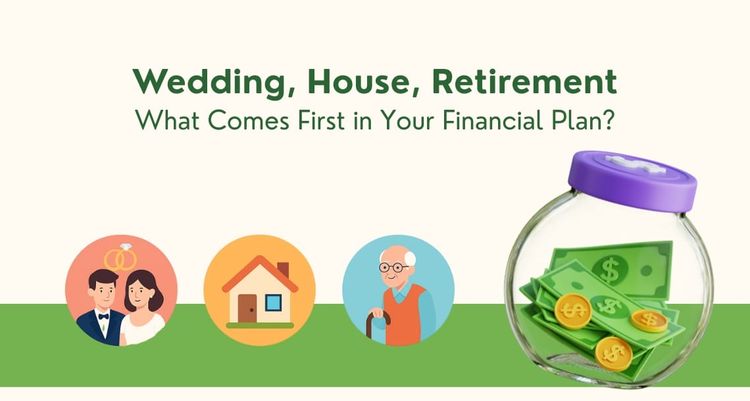 Wedding, House, Retirement
What Comes First in Your Financial Plan?